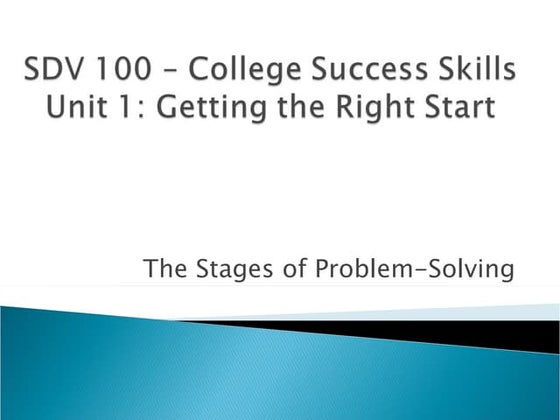 SDV 100 – College Success Skills
Unit 1: Getting the Right Start

The Stages of Problem-Solving